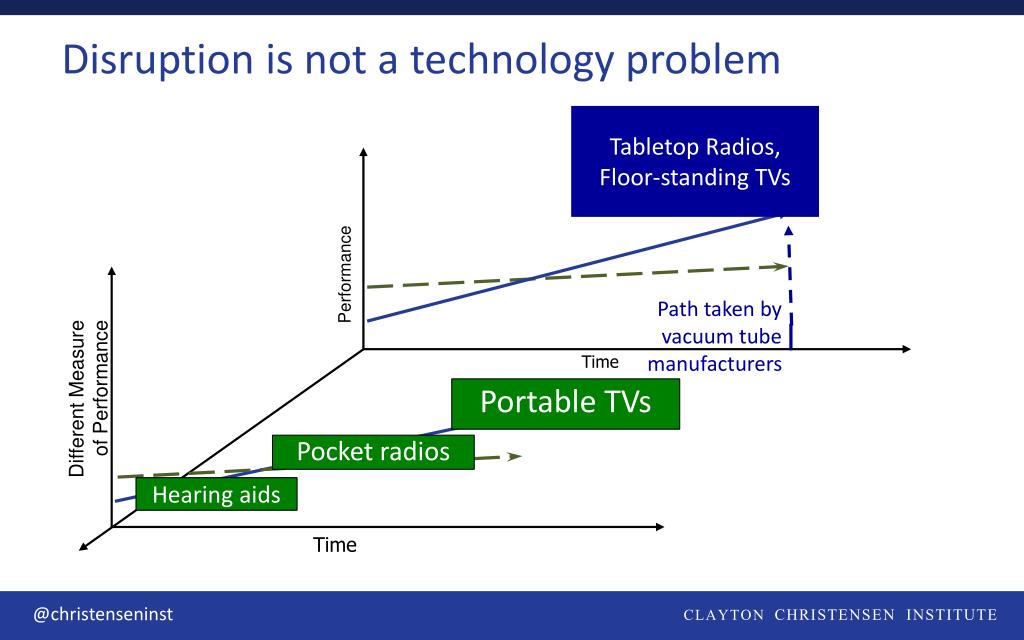 Disruption is not a technology problem

Tabletop Radios, Floor-standing TVs

Performance

Path taken by vacuum tube manufacturers

Time

Different Measure of Performance

Portable TVs

Pocket radios

Hearing aids

Time

@christenseninst

CLAYTON CHRISTENSEN INSTITUTE